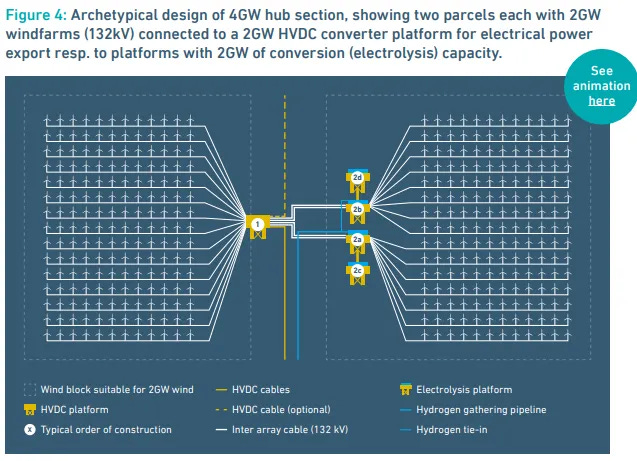 Figure 4: Archetypical design of 4GW hub section, showing two parcels each with 2GW windfarms (132kV) connected to a 2GW HVDC converter platform for electrical power export resp. to platforms with 2GW of conversion (electrolysis) capacity.

See animation here

2d
2b
1
2a
2c

Wind block suitable for 2GW wind
HVDC platform
x Typical order of construction
HVDC cables
HVDC cable (optional)
Inter array cable (132 kV)
Electrolysis platform
Hydrogen gathering pipeline
Hydrogen tie-in